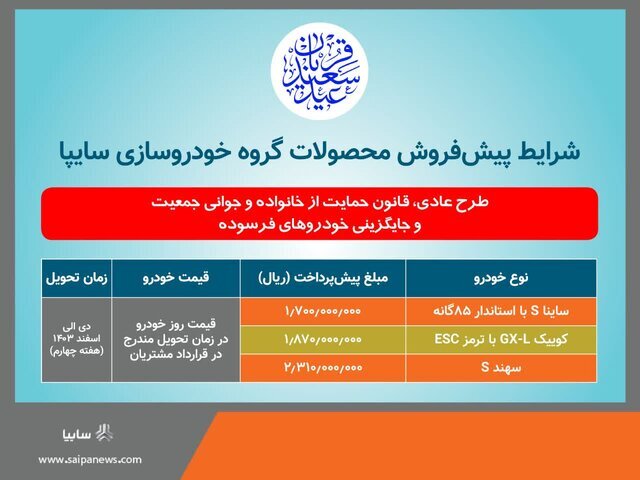 عید سعید قربان

شرایط پیش‌فروش محصولات گروه خودروسازی سایپا

طرح عادی، قانون حمایت از خانواده و جوانی جمعیت و جایگزینی خودروهای فرسوده

| نوع خودرو | مبلغ پیش‌پرداخت (ریال) | قیمت خودرو | زمان تحویل |
|---|---|---|---|
| ساینا S با استاندار ۸۵گانه | ۱/۷۰۰/۰۰۰/۰۰۰ | قیمت روز خودرو در زمان تحویل مندرج در قرارداد مشتریان | دی الی اسفند ۱۴۰۳ (هفته چهارم) |
| کوییک GX-L با ترمز ESC | ۱/۸۷۰/۰۰۰/۰۰۰ | | |
| سهند S | ۲/۳۱۰/۰۰۰/۰۰۰ | | |

سایپا

www.saipanews.com